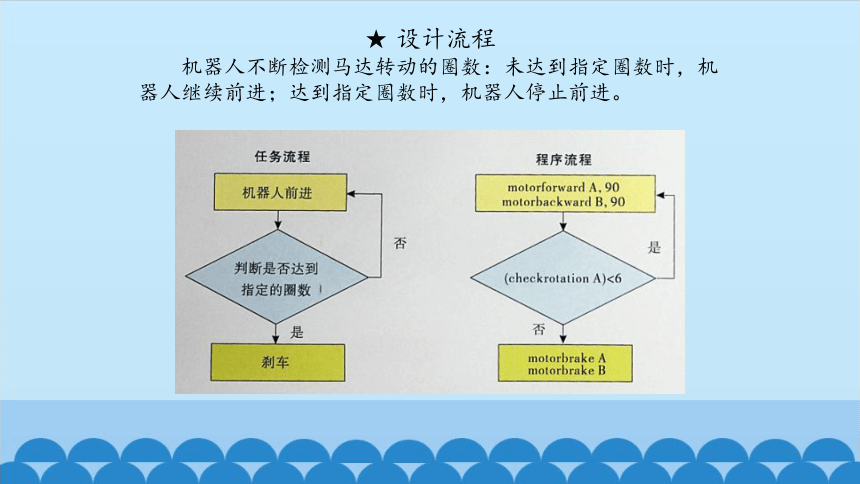 ★ 设计流程

机器人不断检测马达转动的圈数：未达到指定圈数时，机器人继续前进；达到指定圈数时，机器人停止前进。

任务流程

机器人前进

判断是否达到指定的圈数

否

是

刹车

程序流程

motorforward A, 90
motorbackward B, 90

(checkrotation A)<6

是

否

motorbrake A
motorbrake B